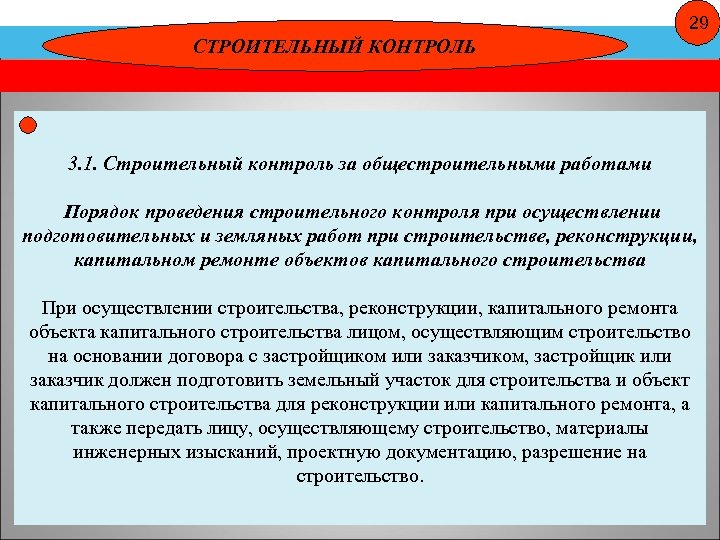 29

СТРОИТЕЛЬНЫЙ КОНТРОЛЬ

3.1. Строительный контроль за общестроительными работами

Порядок проведения строительного контроля при осуществлении подготовительных и земляных работ при строительстве, реконструкции, капитальном ремонте объектов капитального строительства

При осуществлении строительства, реконструкции, капитального ремонта объекта капитального строительства лицом, осуществляющим строительство на основании договора с застройщиком или заказчиком, застройщик или заказчик должен подготовить земельный участок для строительства и объект капитального строительства для реконструкции или капитального ремонта, а также передать лицу, осуществляющему строительство, материалы инженерных изысканий, проектную документацию, разрешение на строительство.